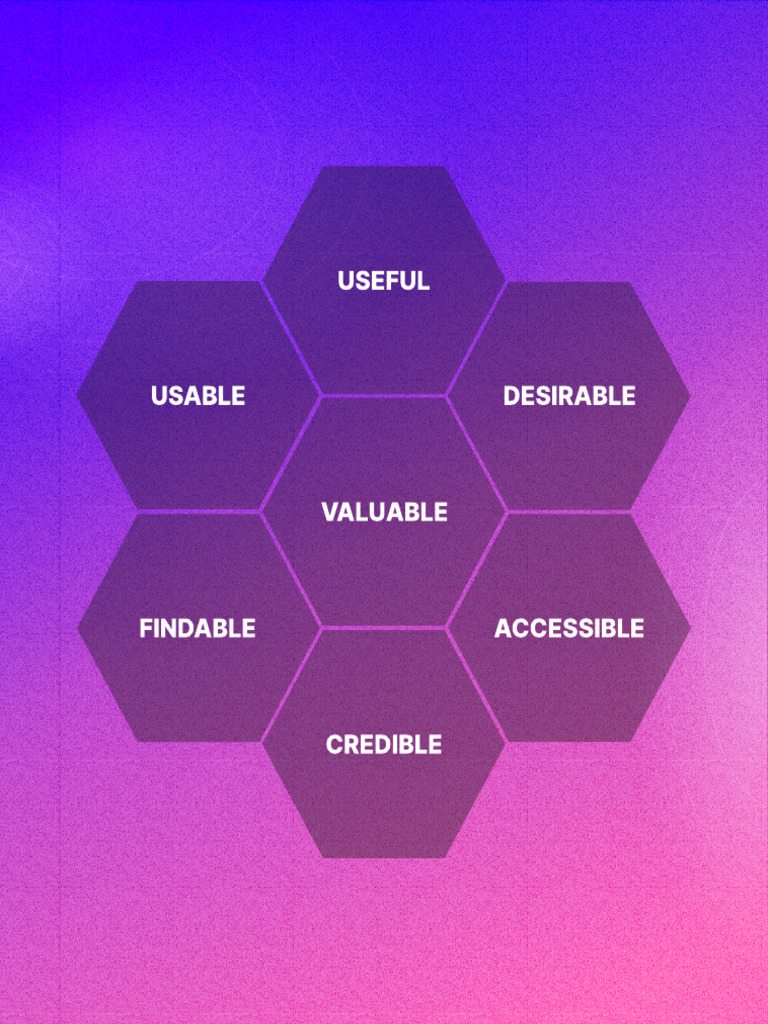 USEFUL
USABLE
DESIRABLE
VALUABLE
FINDABLE
ACCESSIBLE
CREDIBLE